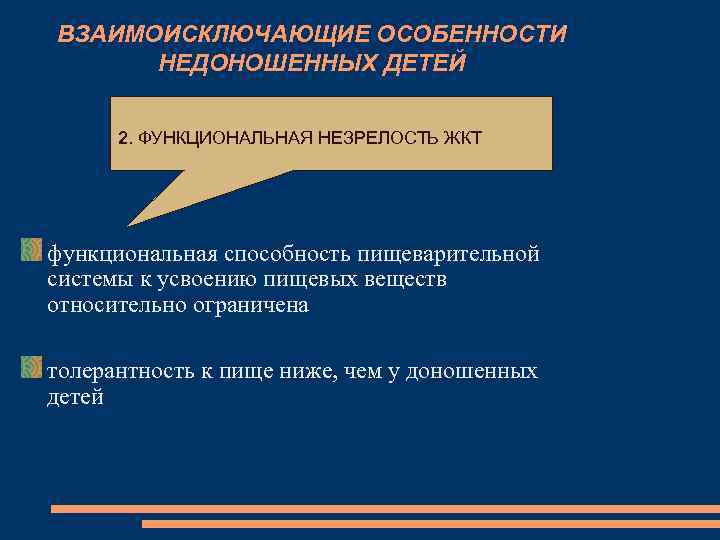 ВЗАИМОИСКЛЮЧАЮЩИЕ ОСОБЕННОСТИ НЕДОНОШЕННЫХ ДЕТЕЙ

2. ФУНКЦИОНАЛЬНАЯ НЕЗРЕЛОСТЬ ЖКТ

функциональная способность пищеварительной системы к усвоению пищевых веществ относительно ограничена

толерантность к пище ниже, чем у доношенных детей